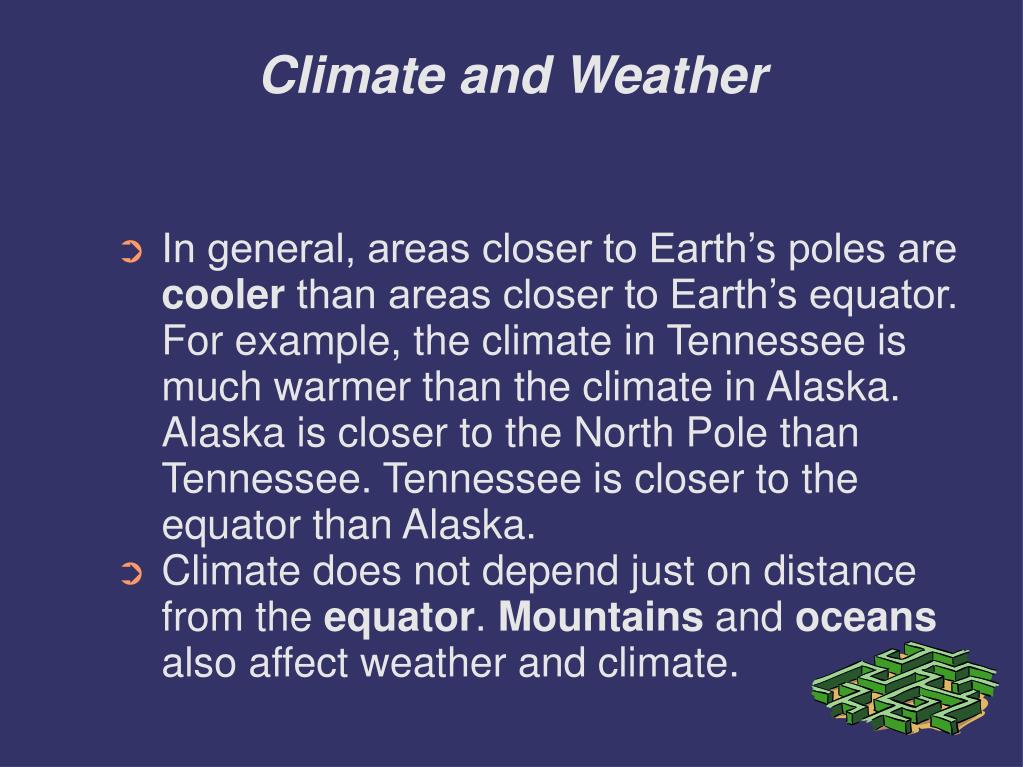 Climate and Weather

➲ In general, areas closer to Earth’s poles are cooler than areas closer to Earth’s equator. For example, the climate in Tennessee is much warmer than the climate in Alaska. Alaska is closer to the North Pole than Tennessee. Tennessee is closer to the equator than Alaska.

➲ Climate does not depend just on distance from the equator. Mountains and oceans also affect weather and climate.